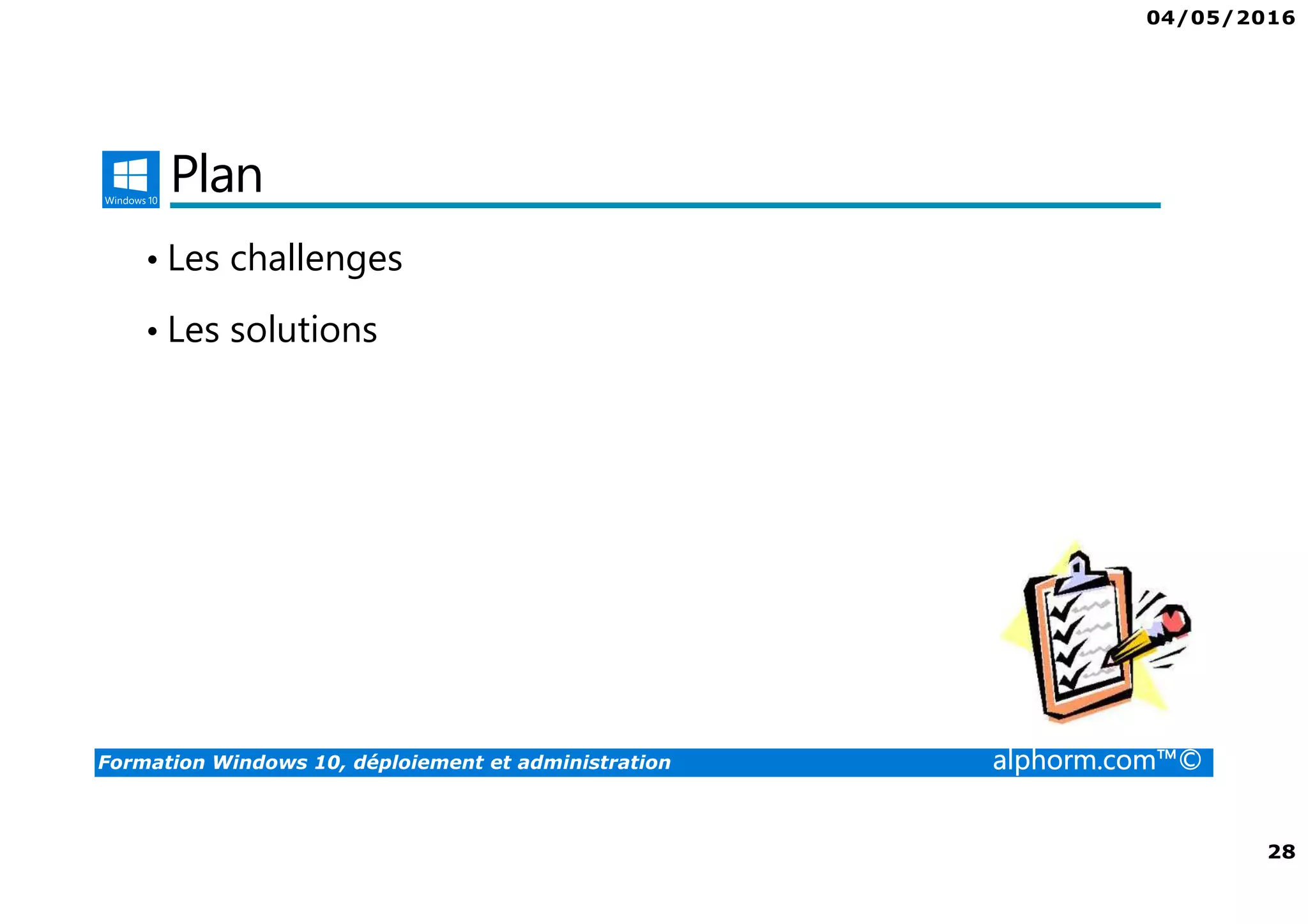 04/05/2016

Windows 10

Plan

• Les challenges

• Les solutions

Formation Windows 10, déploiement et administration

alphorm.com™©

28